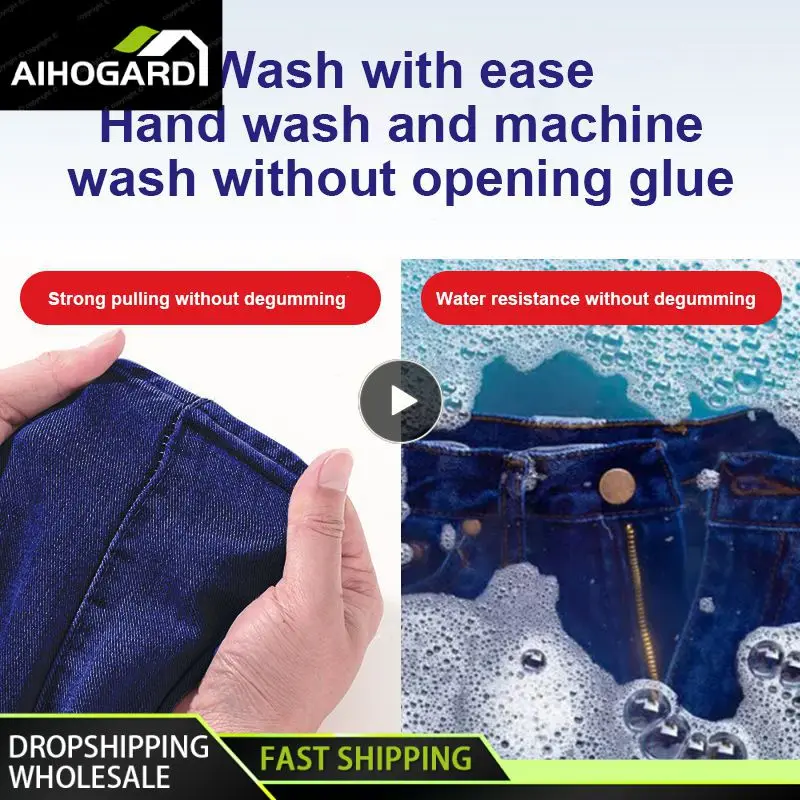 AIHOGARD

Wash with ease
Hand wash and machine wash without opening glue

Strong pulling without degumming

Water resistance without degumming

DROPSHIPPING
WHOLESALE

FAST SHIPPING